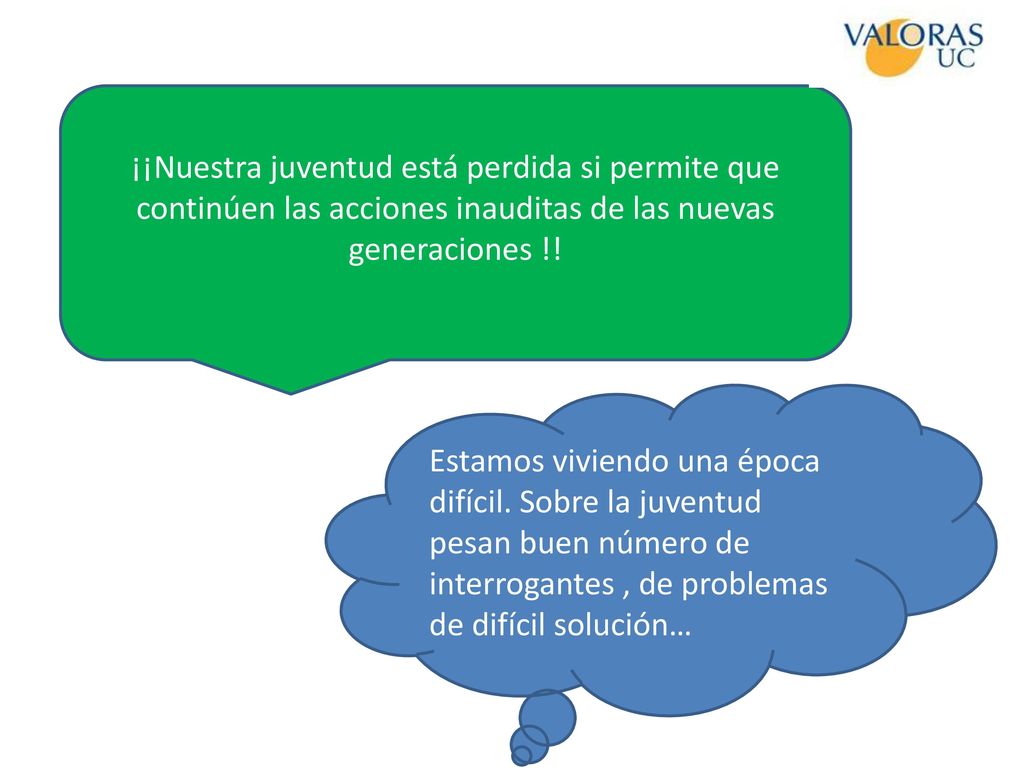 VALORAS UC

¡¡Nuestra juventud está perdida si permite que continúen las acciones inauditas de las nuevas generaciones !!

Estamos viviendo una época difícil. Sobre la juventud pesan buen número de interrogantes , de problemas de difícil solución…